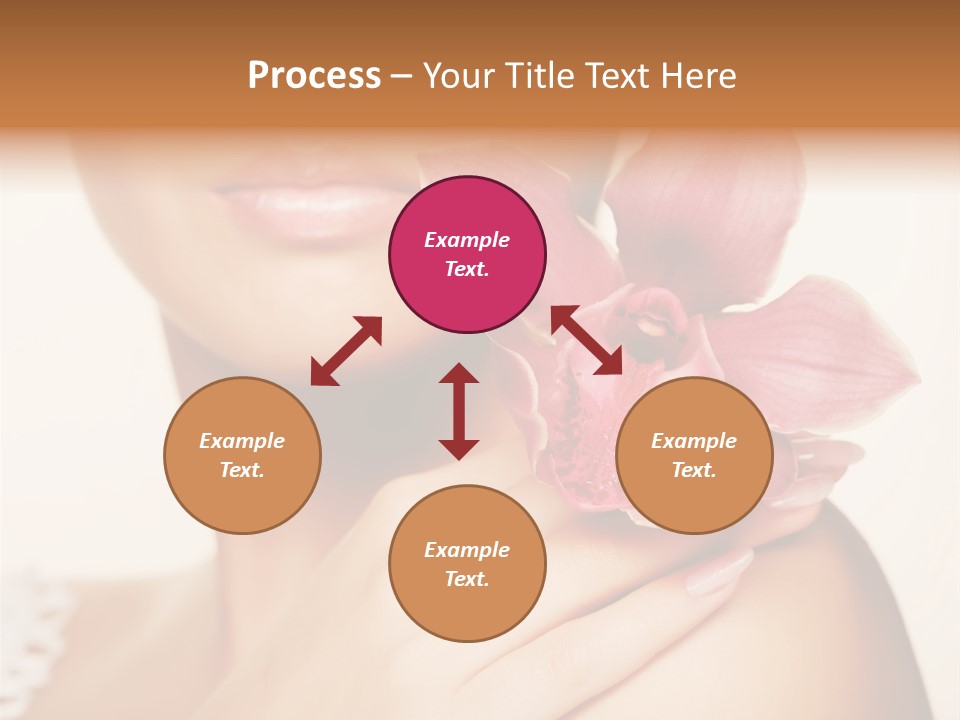 Process – Your Title Text Here

Example Text.

Example Text.

Example Text.

Example Text.